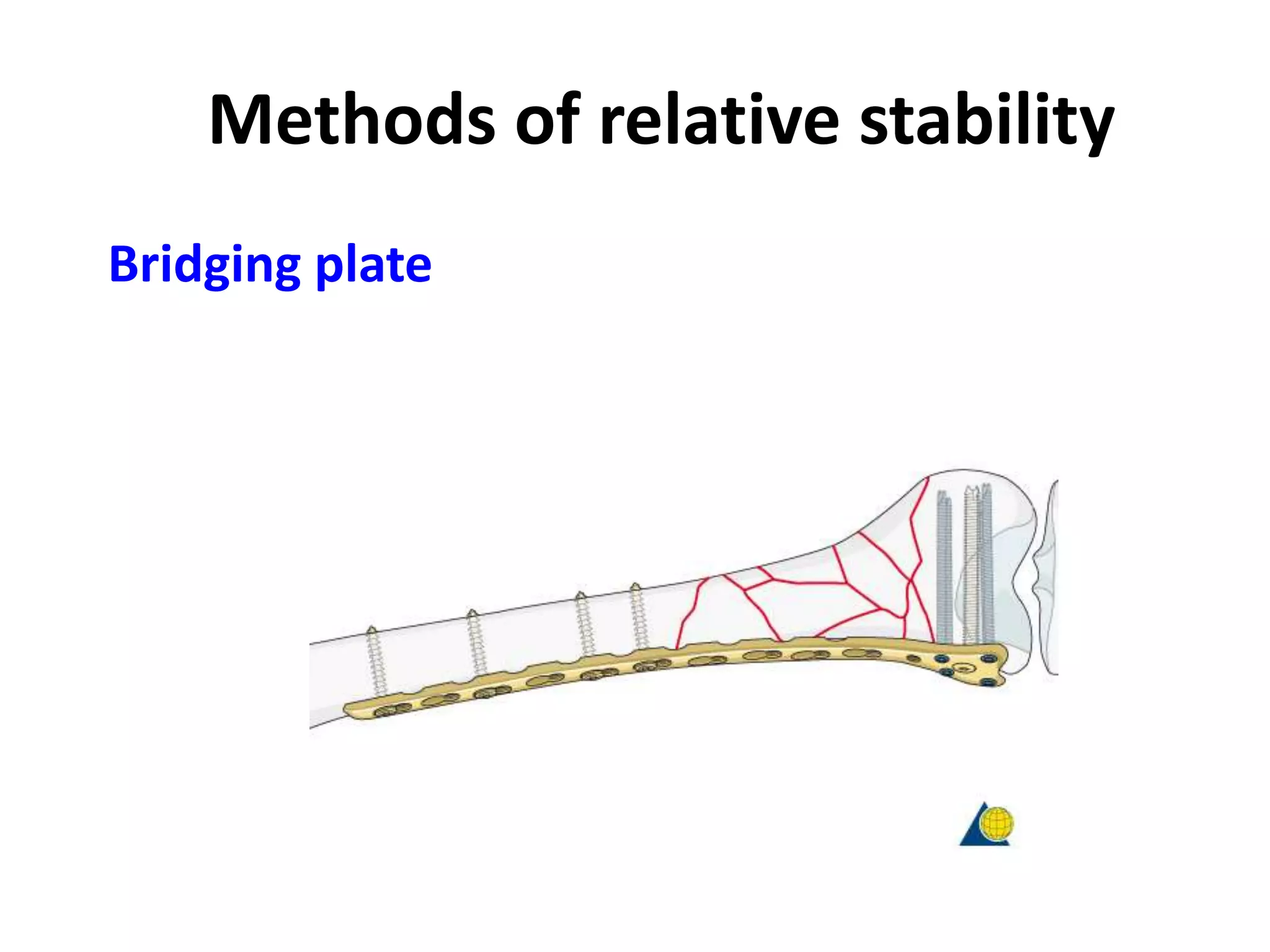 Methods of relative stability

Bridging plate